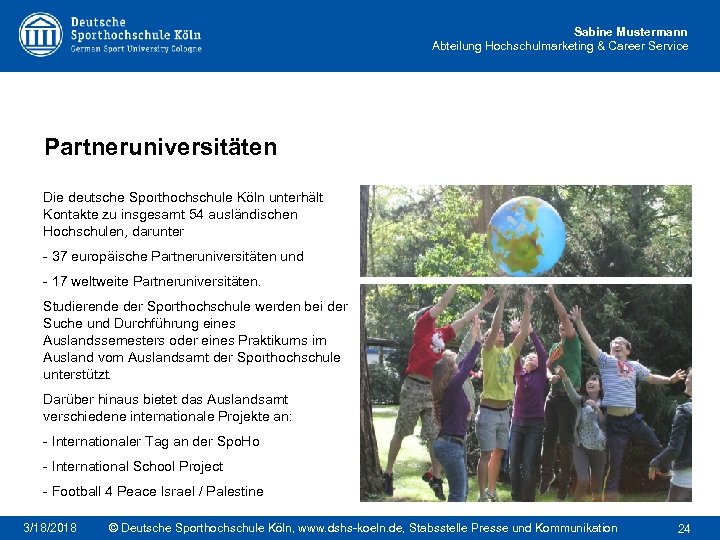 Deutsche Sporthochschule Köln
German Sport University Cologne

Sabine Mustermann
Abteilung Hochschulmarketing & Career Service

Partneruniversitäten

Die deutsche Sporthochschule Köln unterhält Kontakte zu insgesamt 54 ausländischen Hochschulen, darunter

- 37 europäische Partneruniversitäten und

- 17 weltweite Partneruniversitäten.

Studierende der Sporthochschule werden bei der Suche und Durchführung eines Auslandssemesters oder eines Praktikums im Ausland vom Auslandsamt der Sporthochschule unterstützt.

Darüber hinaus bietet das Auslandsamt verschiedene internationale Projekte an:

- Internationaler Tag an der SpoHo

- International School Project

- Football 4 Peace Israel / Palestine

3/18/2018 © Deutsche Sporthochschule Köln, www.dshs-koeln.de, Stabsstelle Presse und Kommunikation 24